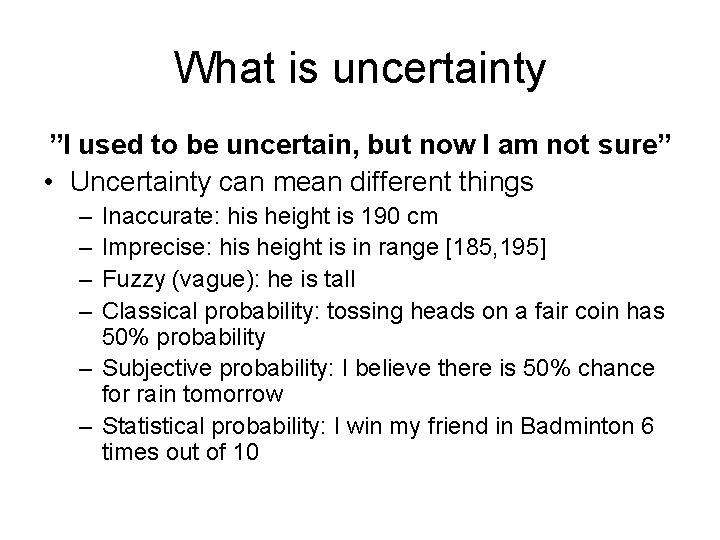 What is uncertainty

”I used to be uncertain, but now I am not sure”

• Uncertainty can mean different things
  – Inaccurate: his height is 190 cm
  – Imprecise: his height is in range [185,195]
  – Fuzzy (vague): he is tall
  – Classical probability: tossing heads on a fair coin has 50% probability
  – Subjective probability: I believe there is 50% chance for rain tomorrow
  – Statistical probability: I win my friend in Badminton 6 times out of 10